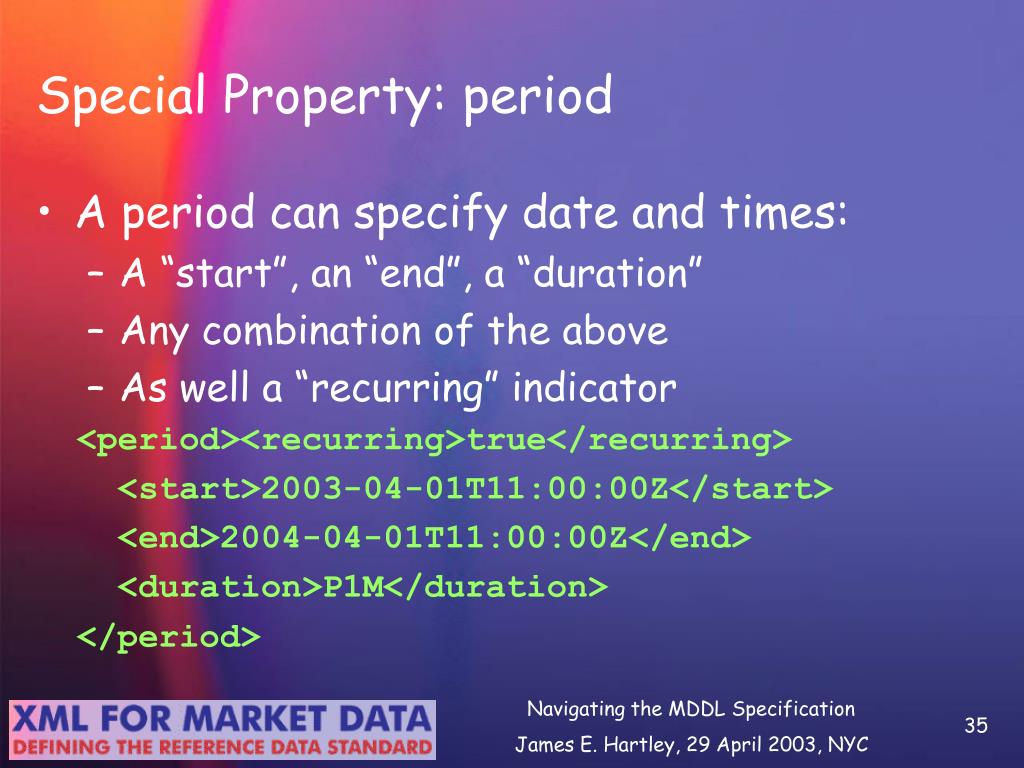 Special Property: period

• A period can specify date and times:
– A “start”, an “end”, a “duration”
– Any combination of the above
– As well a “recurring” indicator

<period><recurring>true</recurring>
<start>2003-04-01T11:00:00Z</start>
<end>2004-04-01T11:00:00Z</end>
<duration>P1M</duration>
</period>

XML FOR MARKET DATA
DEFINING THE REFERENCE DATA STANDARD

Navigating the MDDL Specification
James E. Hartley, 29 April 2003, NYC

35